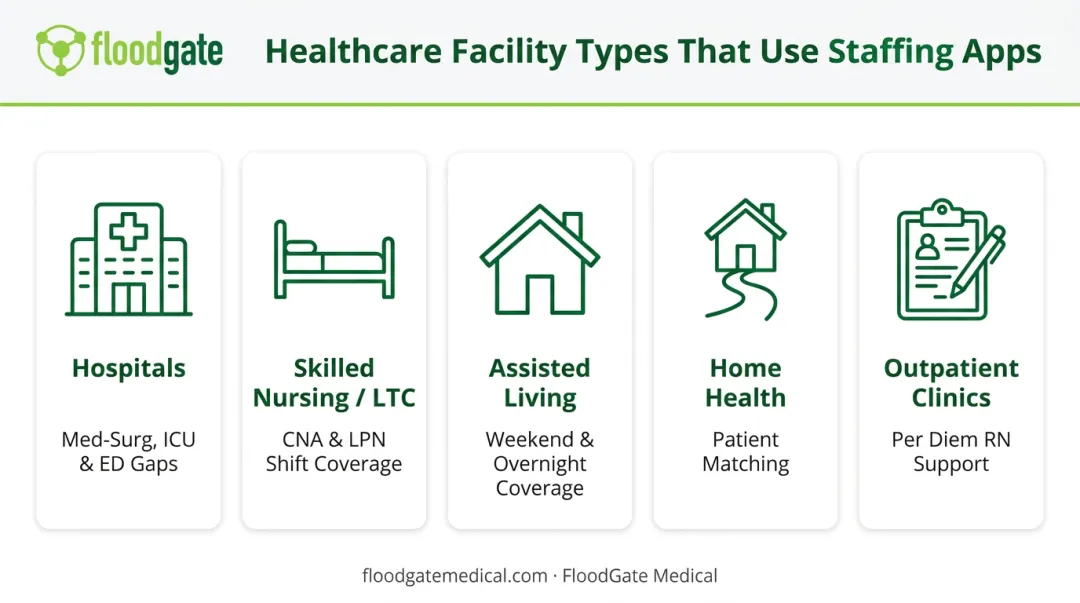 floodgate

Healthcare Facility Types That Use Staffing Apps

Hospitals

Med-Surg, ICU & ED Gaps

Skilled Nursing / LTC

CNA & LPN Shift Coverage

Assisted Living

Weekend & Overnight Coverage

Home Health

Patient Matching

Outpatient Clinics

Per Diem RN Support

floodgatemedical.com · FloodGate Medical